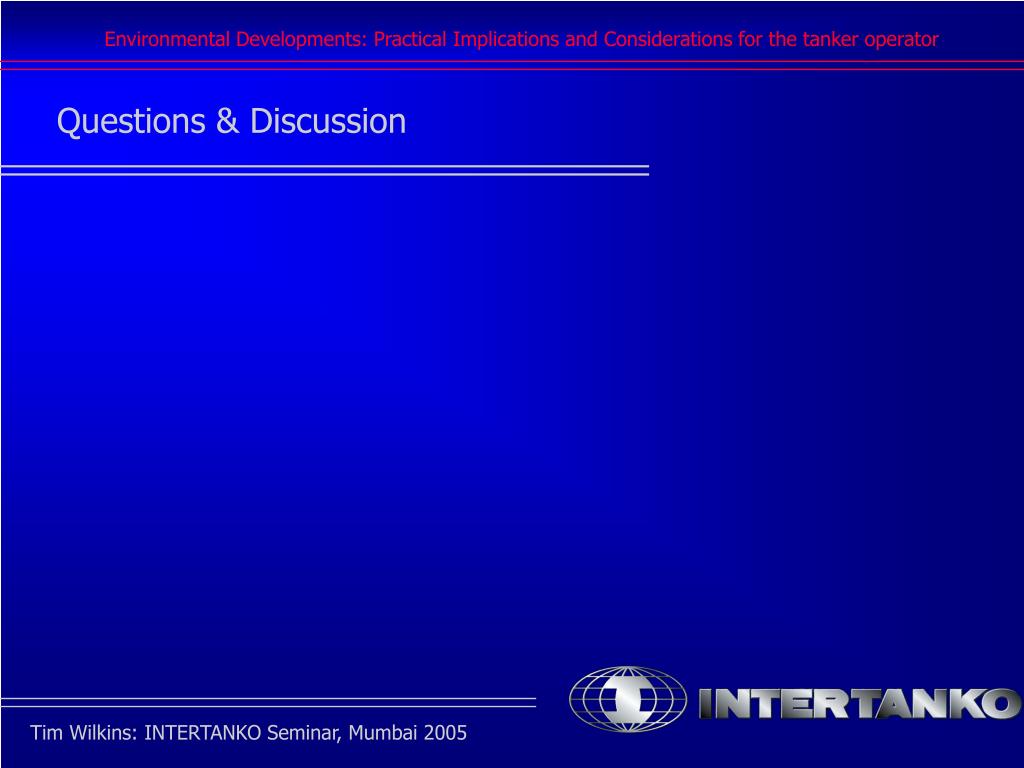 Environmental Developments: Practical Implications and Considerations for the tanker operator

Questions & Discussion

INTERTANKO

Tim Wilkins: INTERTANKO Seminar, Mumbai 2005